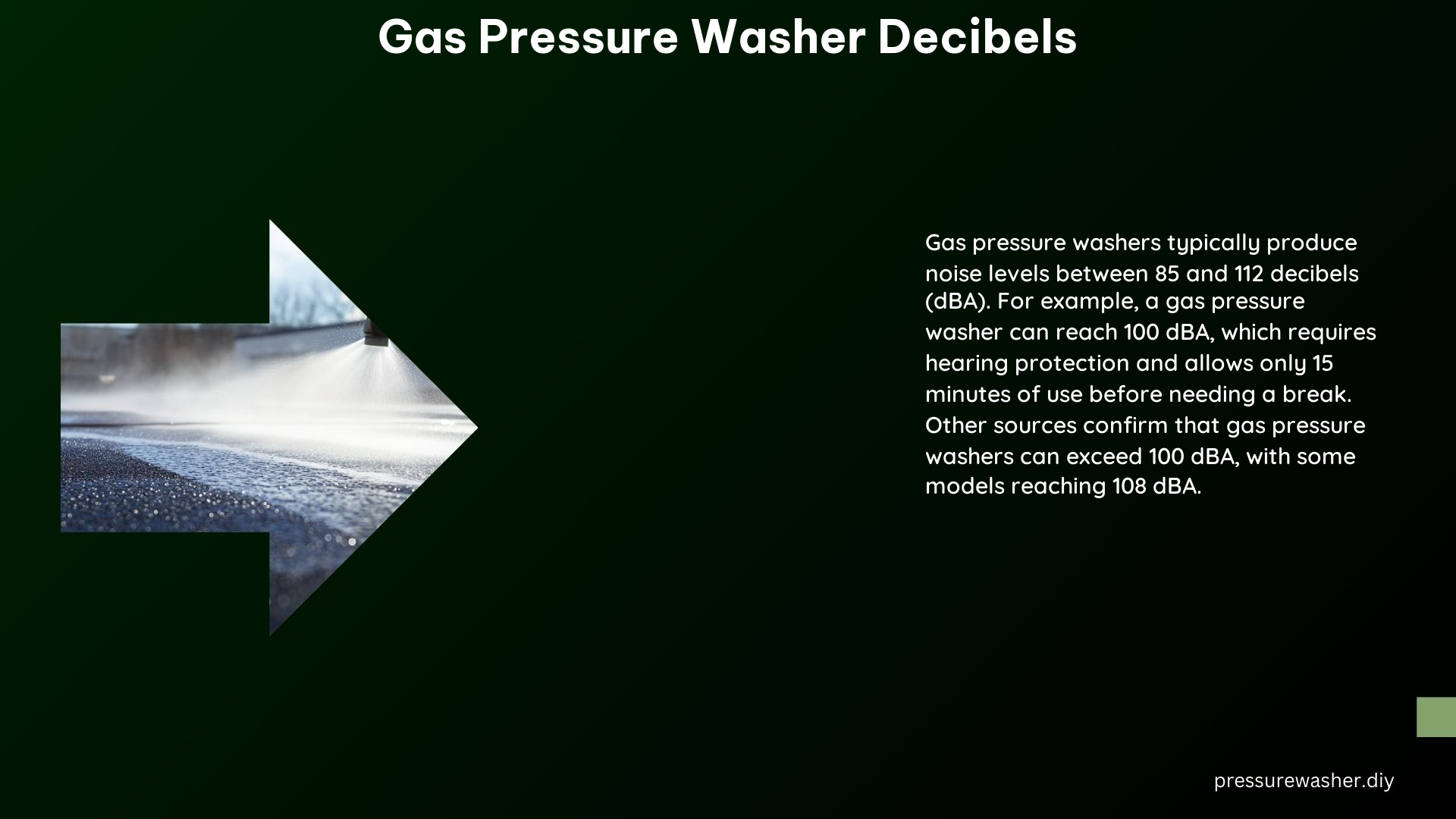 Gas Pressure Washer Decibels

Gas pressure washers typically produce noise levels between 85 and 112 decibels (dBA). For example, a gas pressure washer can reach 100 dBA, which requires hearing protection and allows only 15 minutes of use before needing a break. Other sources confirm that gas pressure washers can exceed 100 dBA, with some models reaching 108 dBA.

pressurewasher.diy